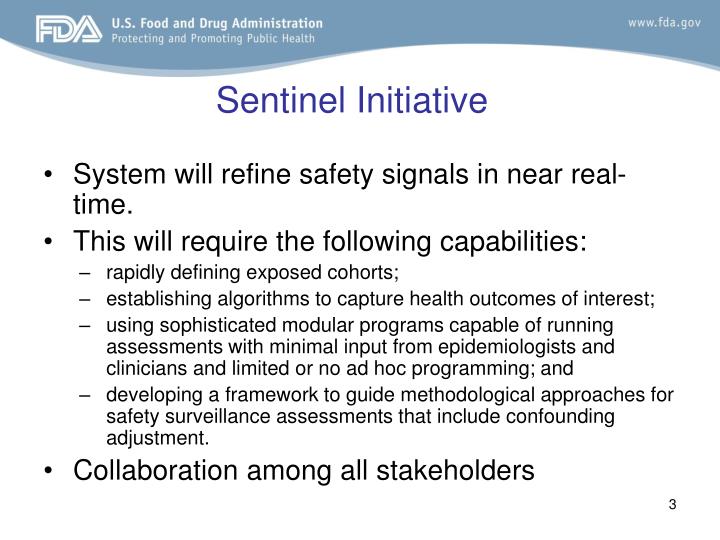 FDA U.S. Food and Drug Administration
Protecting and Promoting Public Health

www.fda.gov

Sentinel Initiative

• System will refine safety signals in near real-time.
• This will require the following capabilities:
– rapidly defining exposed cohorts;
– establishing algorithms to capture health outcomes of interest;
– using sophisticated modular programs capable of running assessments with minimal input from epidemiologists and clinicians and limited or no ad hoc programming; and
– developing a framework to guide methodological approaches for safety surveillance assessments that include confounding adjustment.
• Collaboration among all stakeholders

3